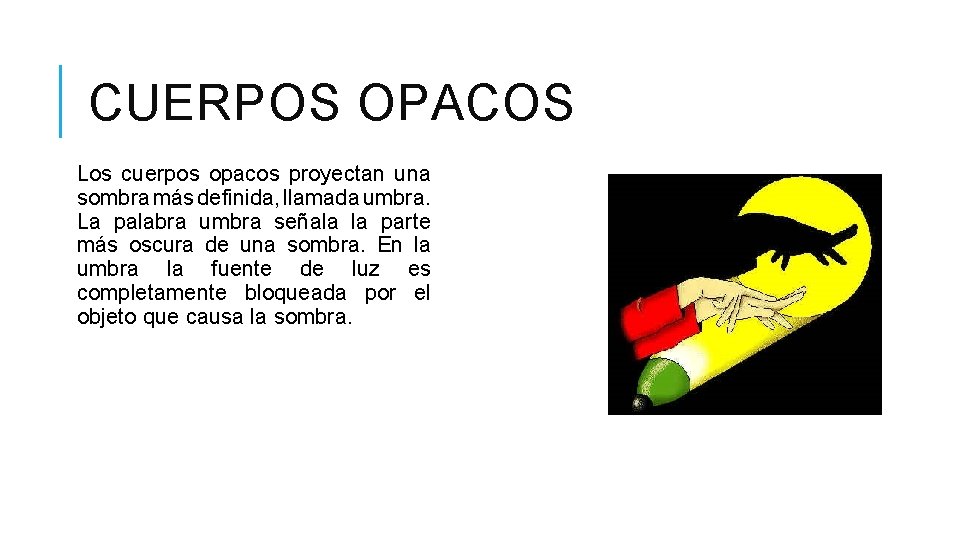 CUERPOS OPACOS

Los cuerpos opacos proyectan una sombra más definida, llamada umbra. La palabra umbra señala la parte más oscura de una sombra. En la umbra la fuente de luz es completamente bloqueada por el objeto que causa la sombra.